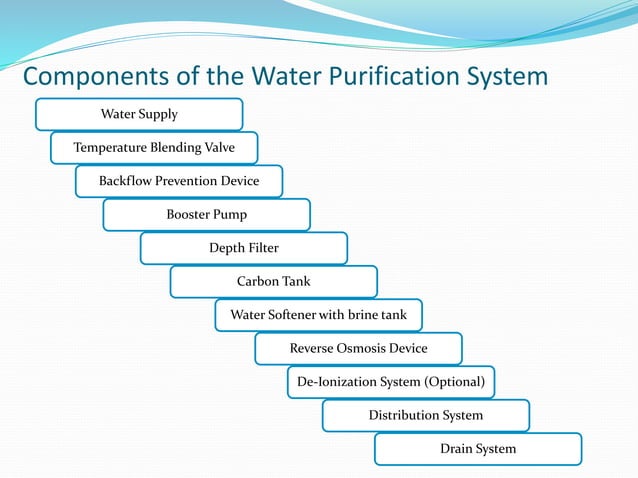 Components of the Water Purification System

Water Supply

Temperature Blending Valve

Backflow Prevention Device

Booster Pump

Depth Filter

Carbon Tank

Water Softener with brine tank

Reverse Osmosis Device

De-Ionization System (Optional)

Distribution System

Drain System